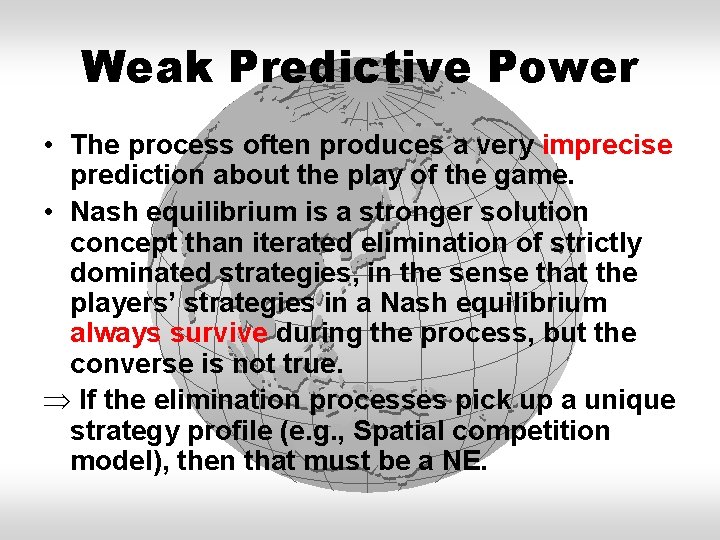 Weak Predictive Power

• The process often produces a very imprecise prediction about the play of the game.

• Nash equilibrium is a stronger solution concept than iterated elimination of strictly dominated strategies, in the sense that the players' strategies in a Nash equilibrium always survive during the process, but the converse is not true.

$\Rightarrow$ If the elimination processes pick up a unique strategy profile (e.g., Spatial competition model), then that must be a NE.